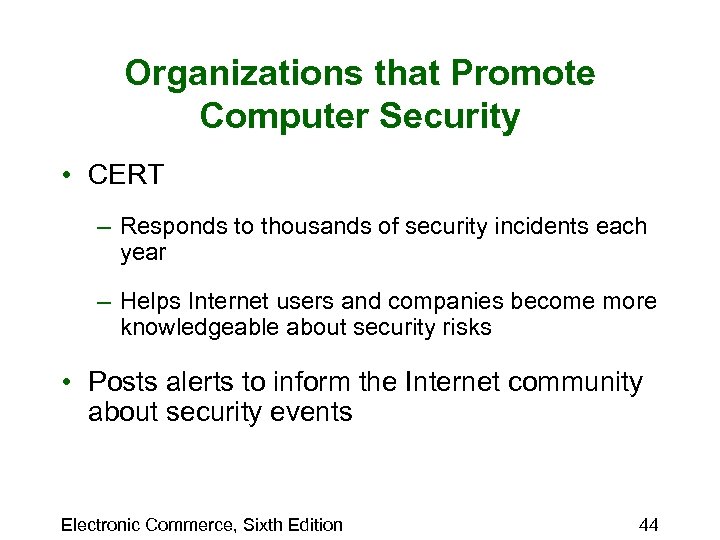 Organizations that Promote Computer Security

• CERT

– Responds to thousands of security incidents each year

– Helps Internet users and companies become more knowledgeable about security risks

• Posts alerts to inform the Internet community about security events

Electronic Commerce, Sixth Edition

44